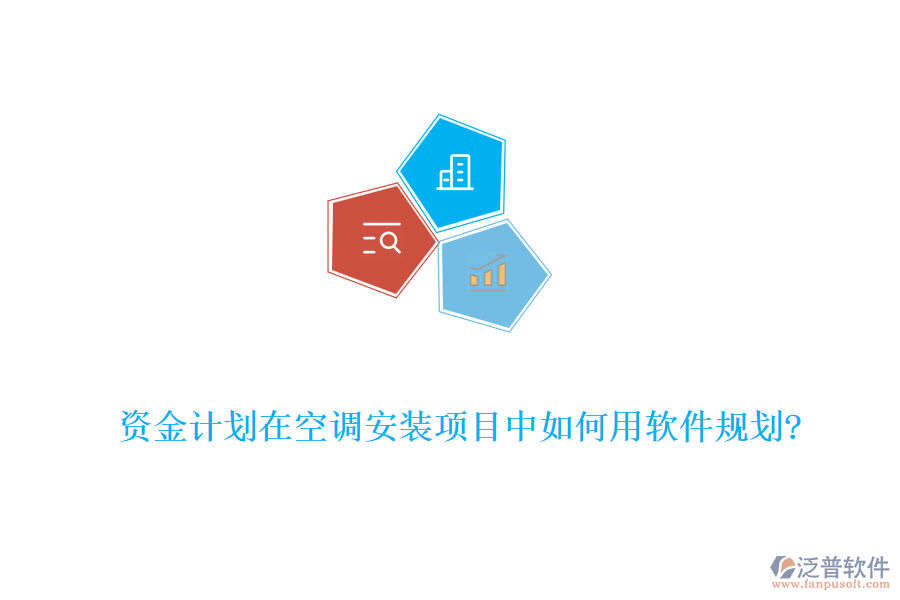 资金计划在空调安装项目中如何用软件规划?

泛普软件
www.fanpusoft.com